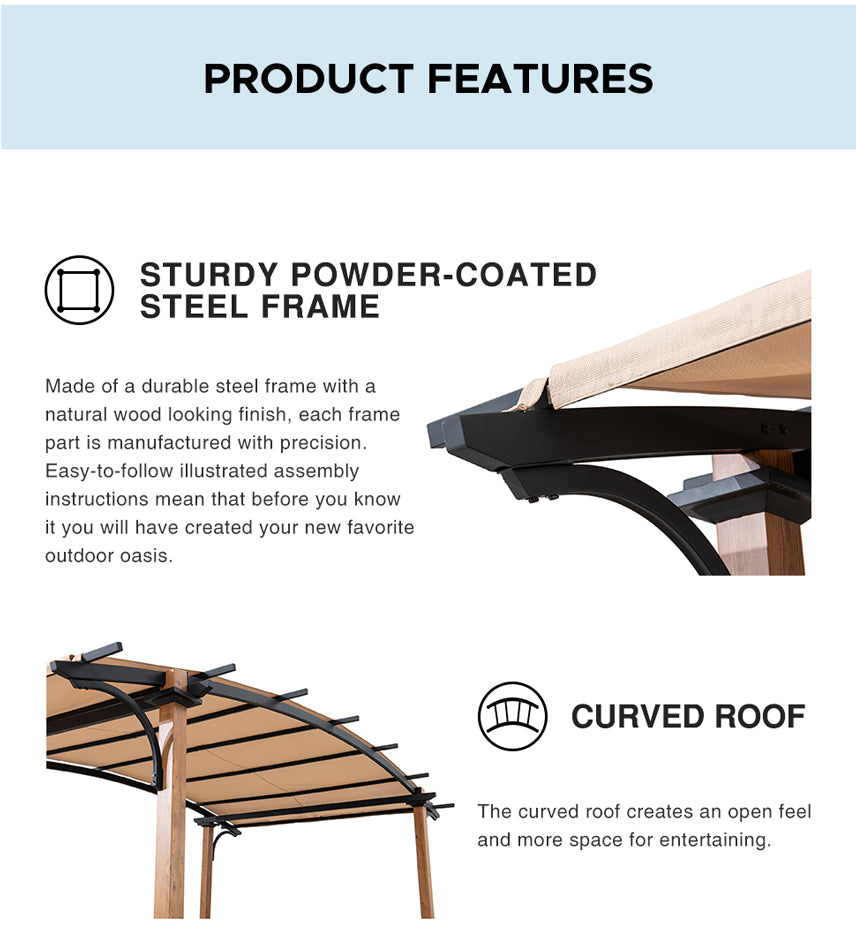 PRODUCT FEATURES

STURDY POWDER-COATED STEEL FRAME

Made of a durable steel frame with a natural wood looking finish, each frame part is manufactured with precision. Easy-to-follow illustrated assembly instructions mean that before you know it you will have created your new favorite outdoor oasis.

CURVED ROOF

The curved roof creates an open feel and more space for entertaining.